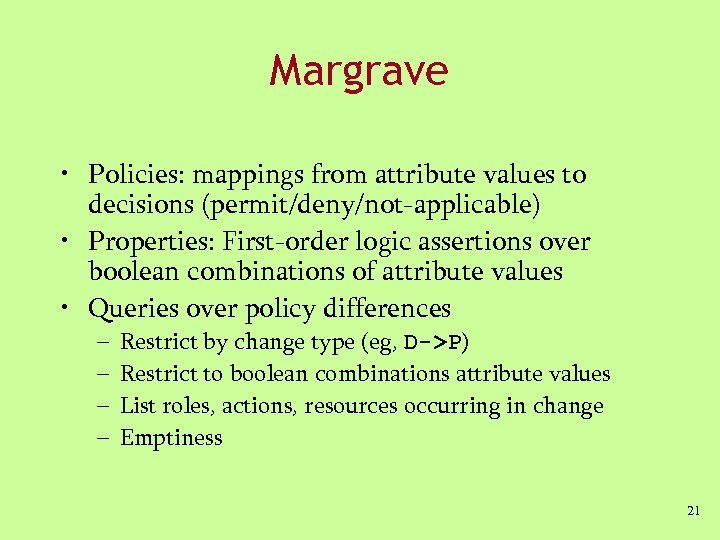 Margrave

• Policies: mappings from attribute values to decisions (permit/deny/not-applicable)
• Properties: First-order logic assertions over boolean combinations of attribute values
• Queries over policy differences
– Restrict by change type (eg, D->P)
– Restrict to boolean combinations attribute values
– List roles, actions, resources occurring in change
– Emptiness

21